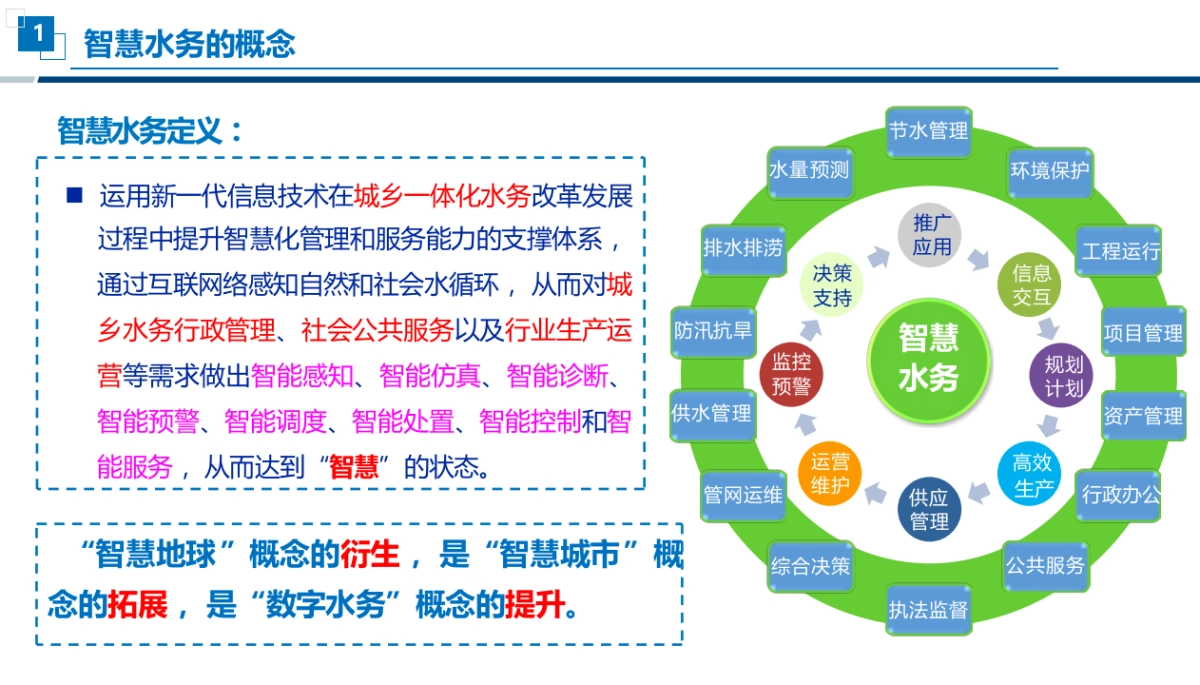 1 智慧水务的概念

智慧水务定义：

■ 运用新一代信息技术在城乡一体化水务改革发展过程中提升智慧化管理和服务能力的支撑体系，通过互联网络感知自然和社会水循环，从而对城乡水务行政管理、社会公共服务以及行业生产运营等需求做出智能感知、智能仿真、智能诊断、智能预警、智能调度、智能处置、智能控制和智能服务，从而达到“智慧”的状态。

“智慧地球”概念的衍生，是“智慧城市”概念的拓展，是“数字水务”概念的提升。

节水管理
环境保护
工程运行
项目管理
资产管理
行政办公
公共服务
执法监督
综合决策
管网运维
供水管理
防汛抗旱
排水排涝
水量预测

推广应用
信息交互
规划计划
高效生产
供应管理
运营维护
监控预警
决策支持

智慧水务